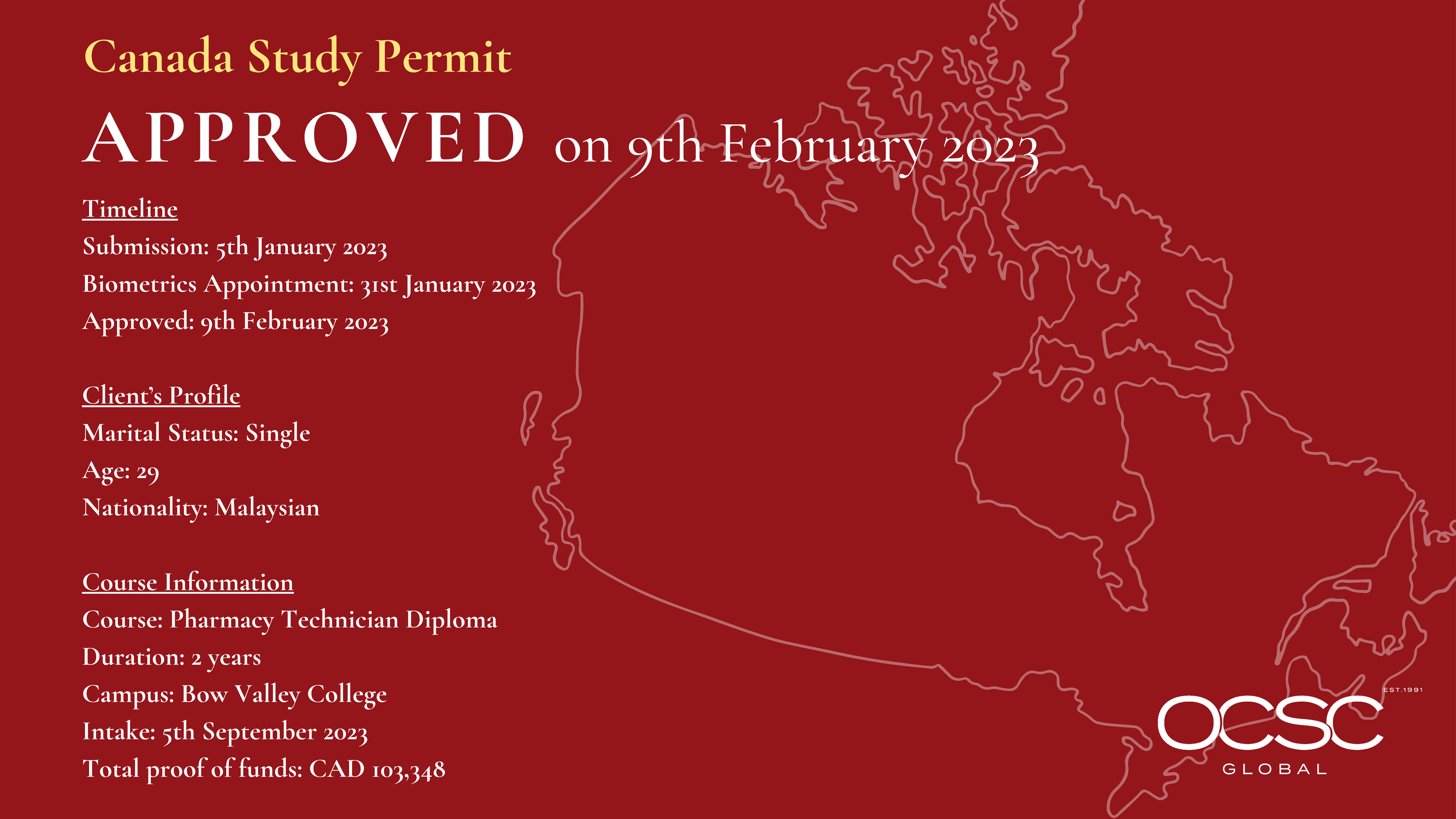 Canada Study Permit

APPROVED on 9th February 2023

Timeline
Submission: 5th January 2023
Biometrics Appointment: 31st January 2023
Approved: 9th February 2023

Client's Profile
Marital Status: Single
Age: 29
Nationality: Malaysian

Course Information
Course: Pharmacy Technician Diploma
Duration: 2 years
Campus: Bow Valley College
Intake: 5th September 2023
Total proof of funds: CAD 103,348

EST.1991
OCSC
GLOBAL